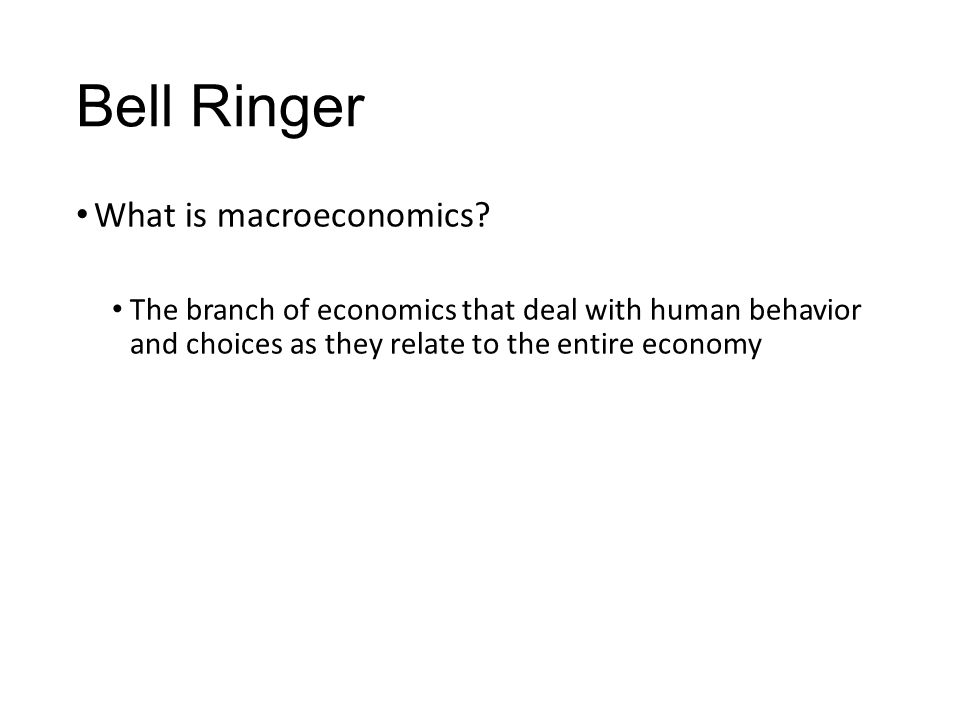 Bell Ringer

• What is macroeconomics?

• The branch of economics that deal with human behavior and choices as they relate to the entire economy